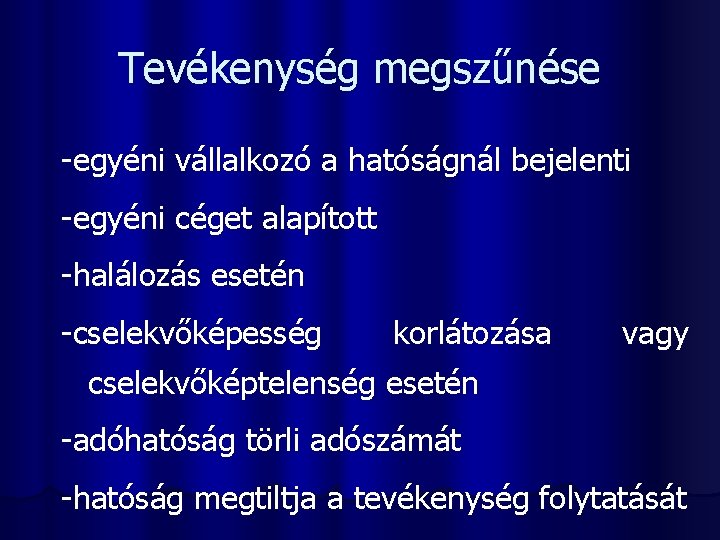 Tevékenység megszűnése

-egyéni vállalkozó a hatóságnál bejelenti

-egyéni céget alapított

-halálozás esetén

-cselekvőképesség korlátozása vagy cselekvőképtelenség esetén

-adóhatóság törli adószámát

-hatóság megtiltja a tevékenység folytatását